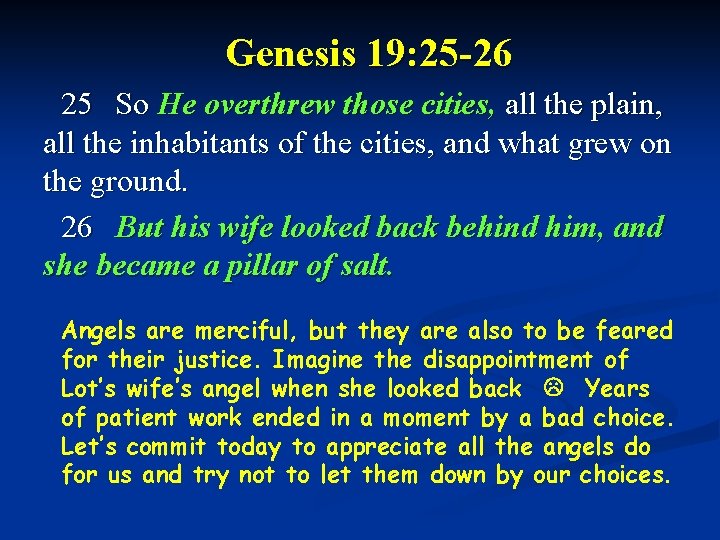 Genesis 19:25-26

25 So He overthrew those cities, all the plain, all the inhabitants of the cities, and what grew on the ground.

26 But his wife looked back behind him, and she became a pillar of salt.

Angels are merciful, but they are also to be feared for their justice. Imagine the disappointment of Lot's wife's angel when she looked back ☹ Years of patient work ended in a moment by a bad choice. Let's commit today to appreciate all the angels do for us and try not to let them down by our choices.